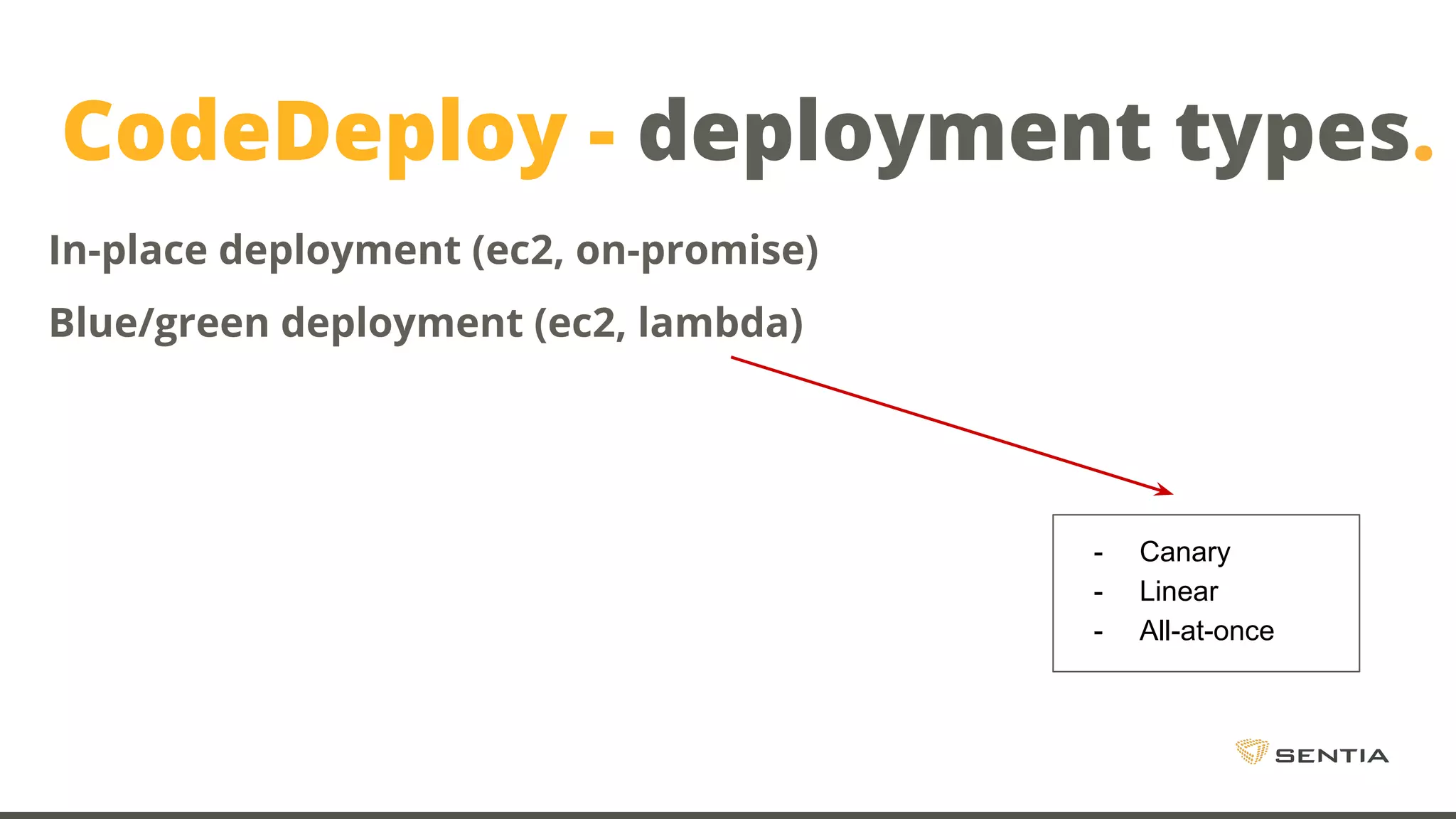 CodeDeploy - deployment types.

In-place deployment (ec2, on-promise)

Blue/green deployment (ec2, lambda)

- Canary
- Linear
- All-at-once

SENTIA